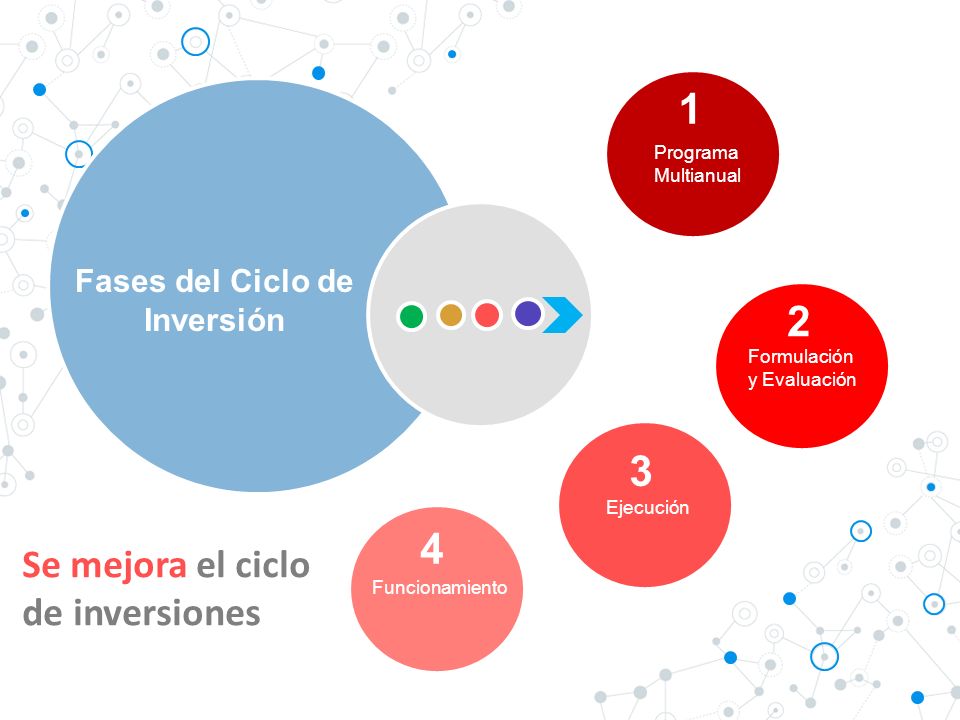 Fases del Ciclo de Inversión

1
Programa Multianual

2
Formulación y Evaluación

3
Ejecución

4
Funcionamiento

Se mejora el ciclo de inversiones